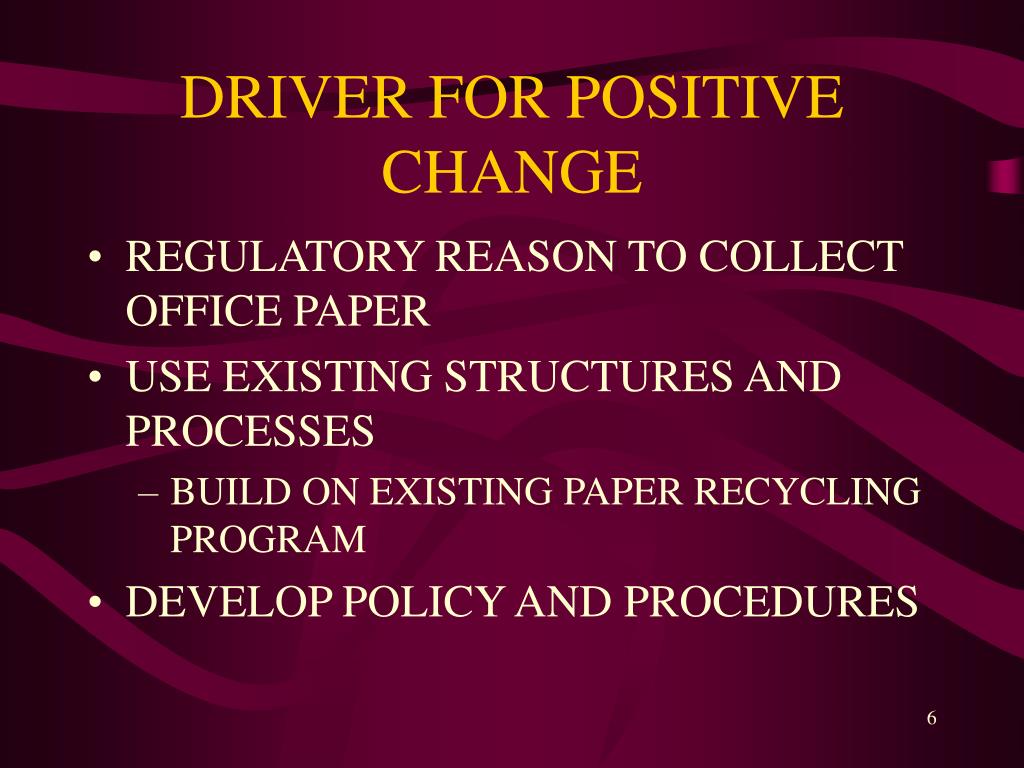 DRIVER FOR POSITIVE CHANGE

• REGULATORY REASON TO COLLECT OFFICE PAPER
• USE EXISTING STRUCTURES AND PROCESSES
– BUILD ON EXISTING PAPER RECYCLING PROGRAM
• DEVELOP POLICY AND PROCEDURES

6